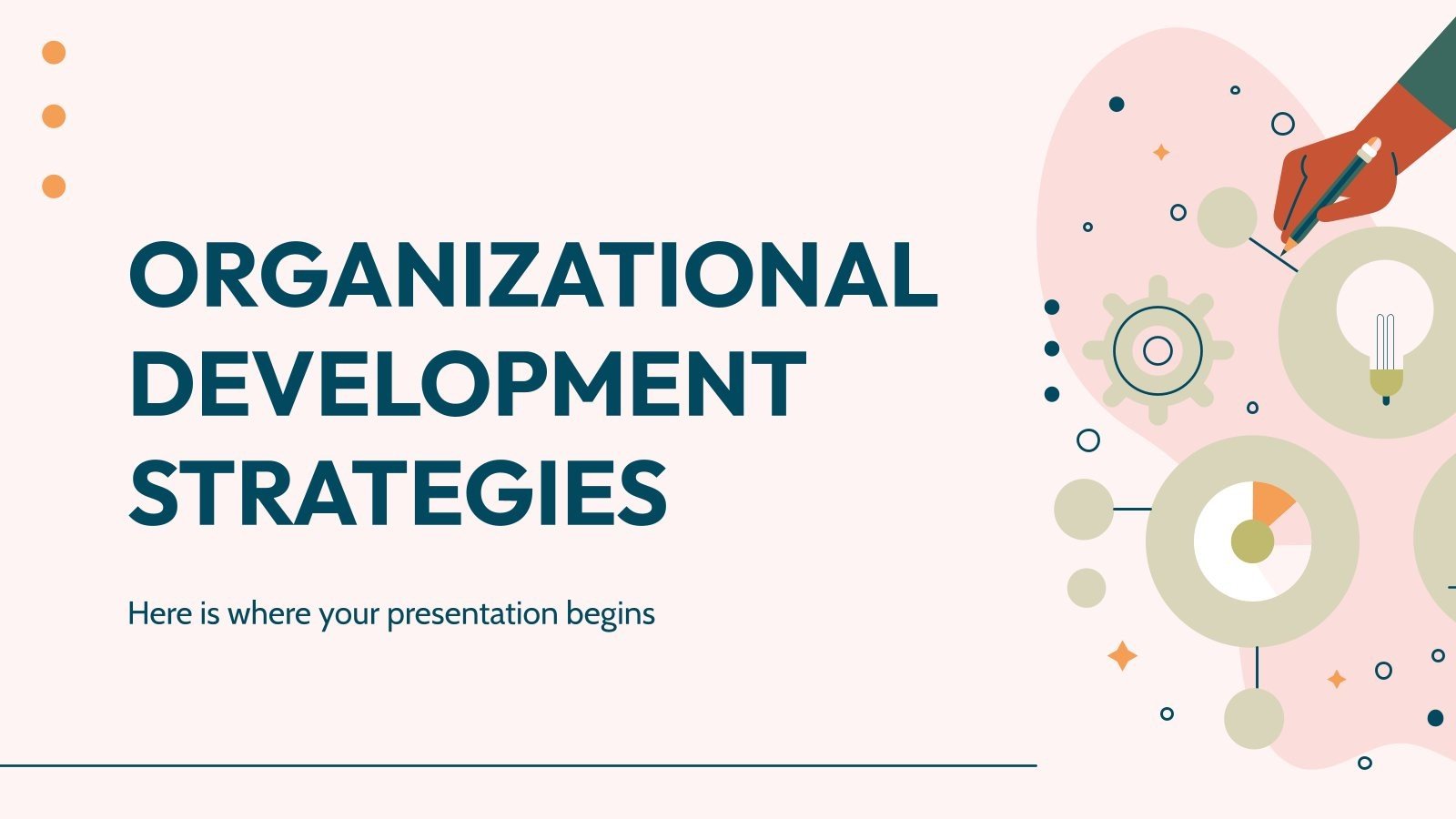 ORGANIZATIONAL DEVELOPMENT STRATEGIES

Here is where your presentation begins